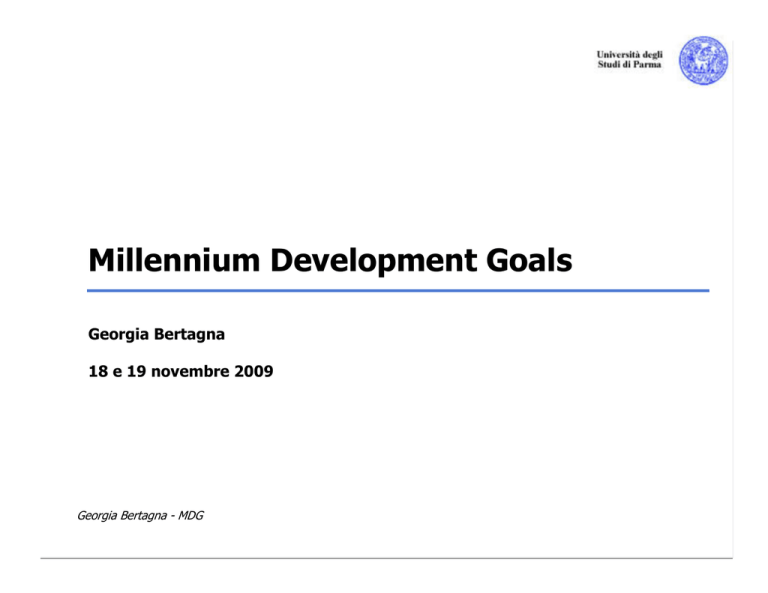 Università degli Studi di Parma

Millennium Development Goals

Georgia Bertagna

18 e 19 novembre 2009

Georgia Bertagna - MDG